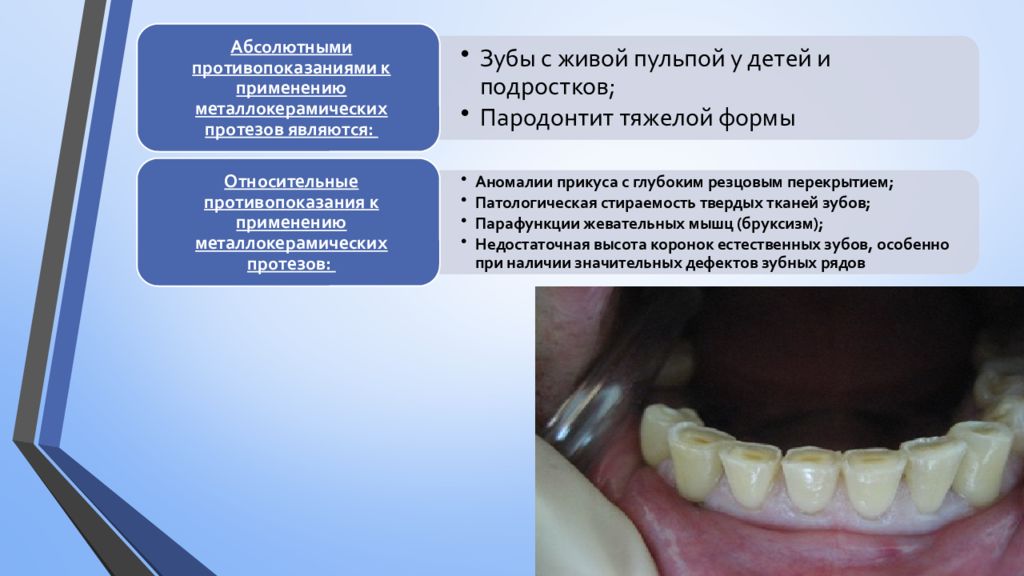 Абсолютными противопоказаниями к применению металлокерамических протезов являются:

• Зубы с живой пульпой у детей и подростков;
• Пародонтит тяжелой формы

Относительные противопоказания к применению металлокерамических протезов:

• Аномалии прикуса с глубоким резцовым перекрытием;
• Патологическая стираемость твердых тканей зубов;
• Парафункции жевательных мышц (бруксизм);
• Недостаточная высота коронок естественных зубов, особенно при наличии значительных дефектов зубных рядов